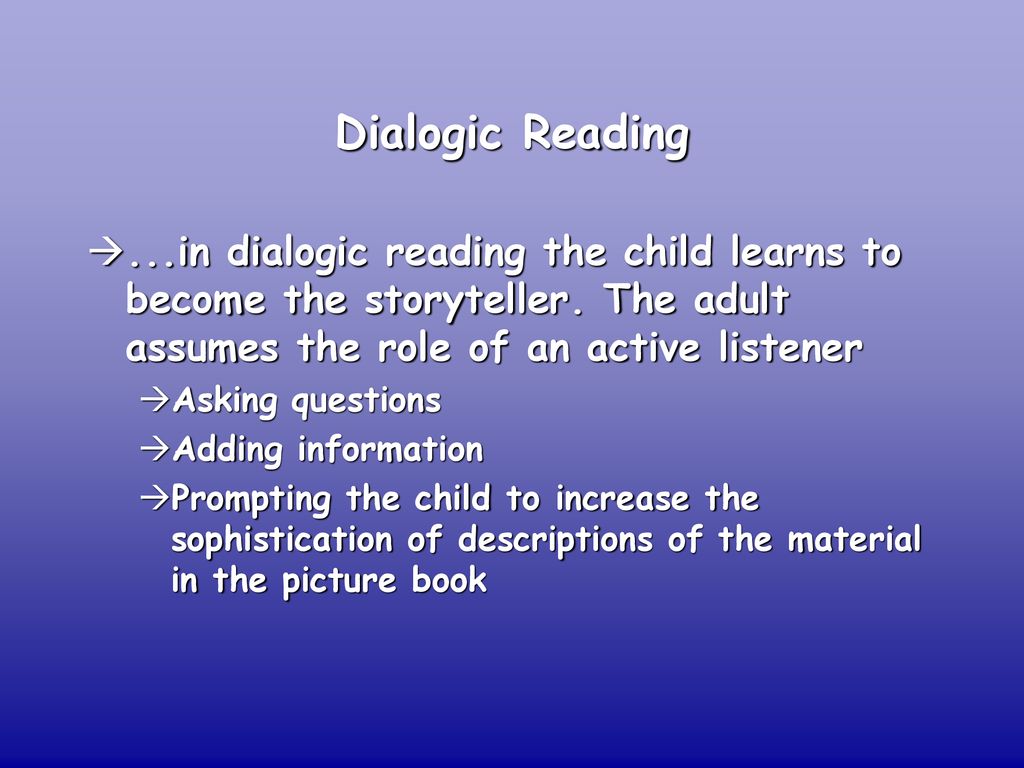 Dialogic Reading

→...in dialogic reading the child learns to become the storyteller. The adult assumes the role of an active listener

→Asking questions

→Adding information

→Prompting the child to increase the sophistication of descriptions of the material in the picture book